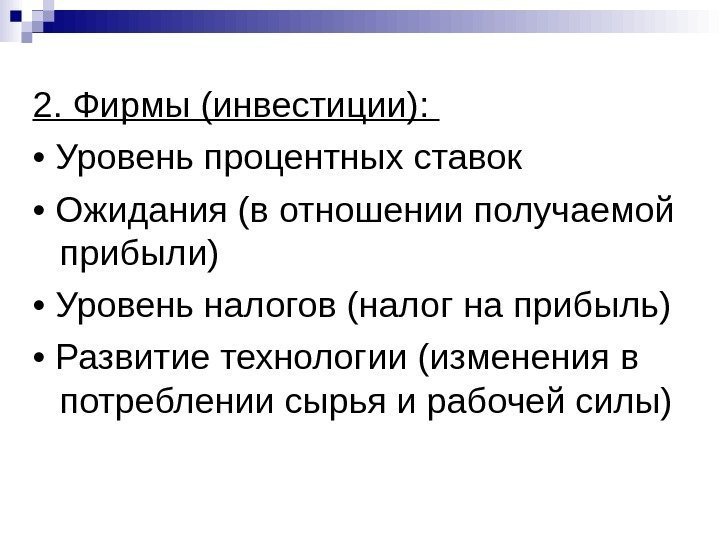 2. Фирмы (инвестиции):

• Уровень процентных ставок

• Ожидания (в отношении получаемой прибыли)

• Уровень налогов (налог на прибыль)

• Развитие технологии (изменения в потреблении сырья и рабочей силы)